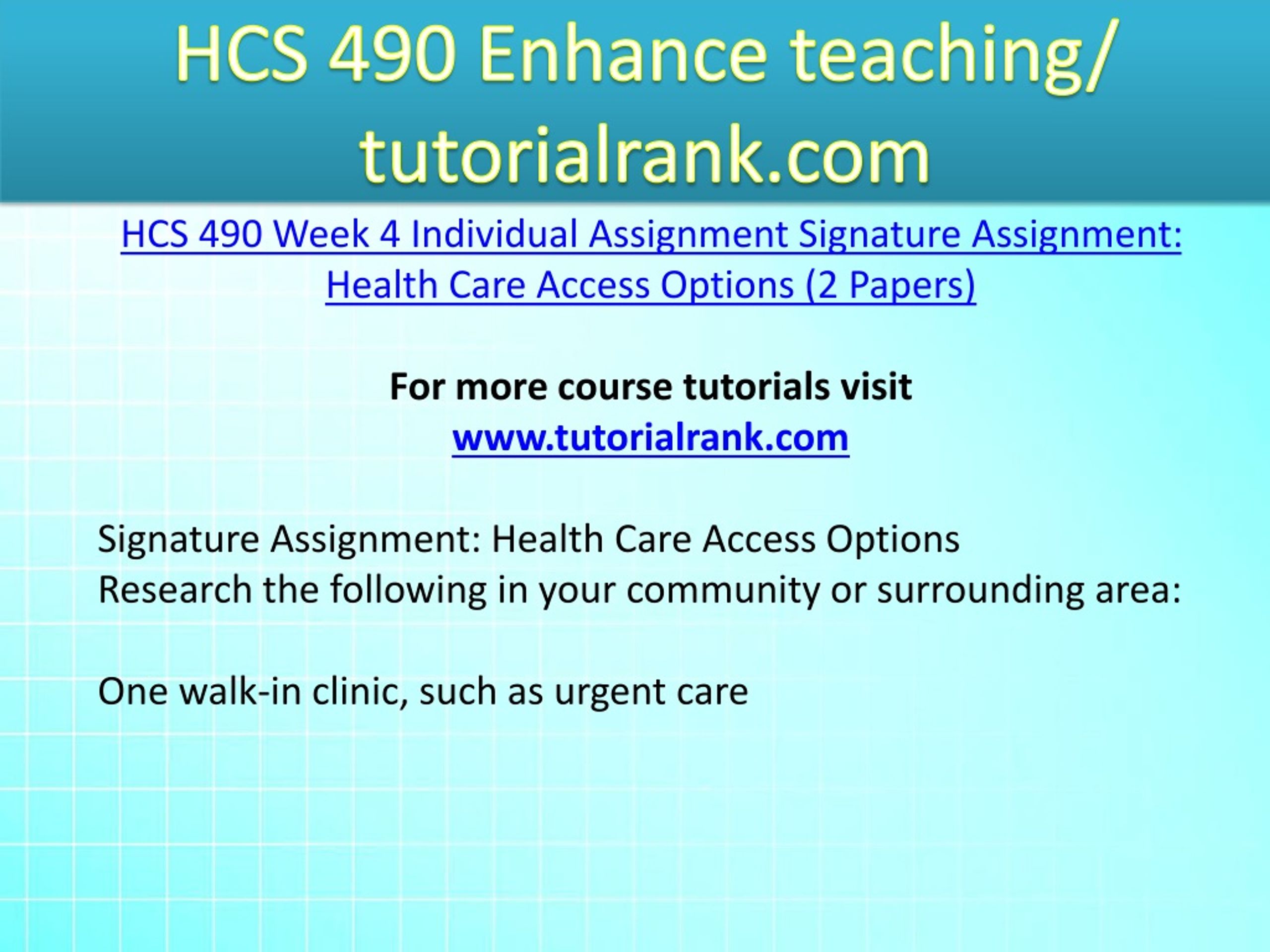 HCS 490 Enhance teaching/ tutorialrank.com

HCS 490 Week 4 Individual Assignment Signature Assignment: Health Care Access Options (2 Papers)

For more course tutorials visit
www.tutorialrank.com

Signature Assignment: Health Care Access Options
Research the following in your community or surrounding area:

One walk-in clinic, such as urgent care